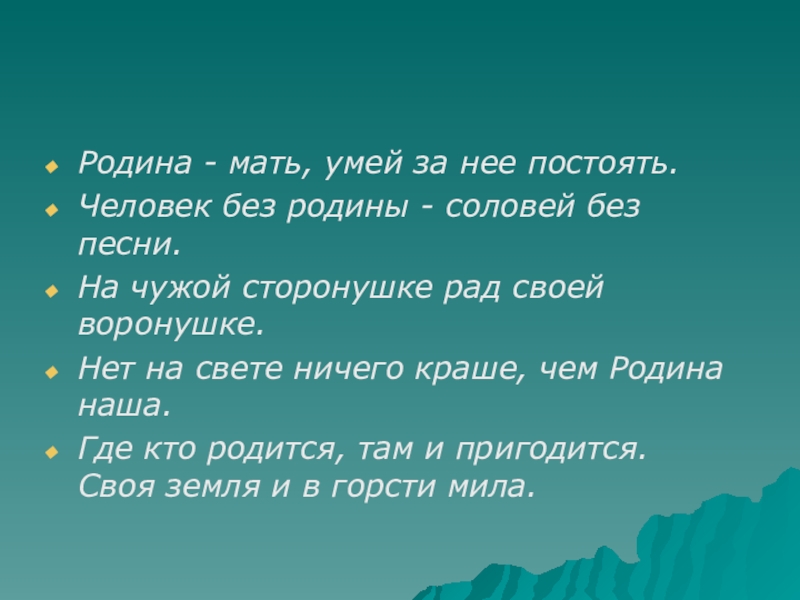 Родина - мать, умей за нее постоять.

Человек без родины - соловей без песни.

На чужой сторонушке рад своей воронушке.

Нет на свете ничего краше, чем Родина наша.

Где кто родится, там и пригодится. Своя земля и в горсти мила.